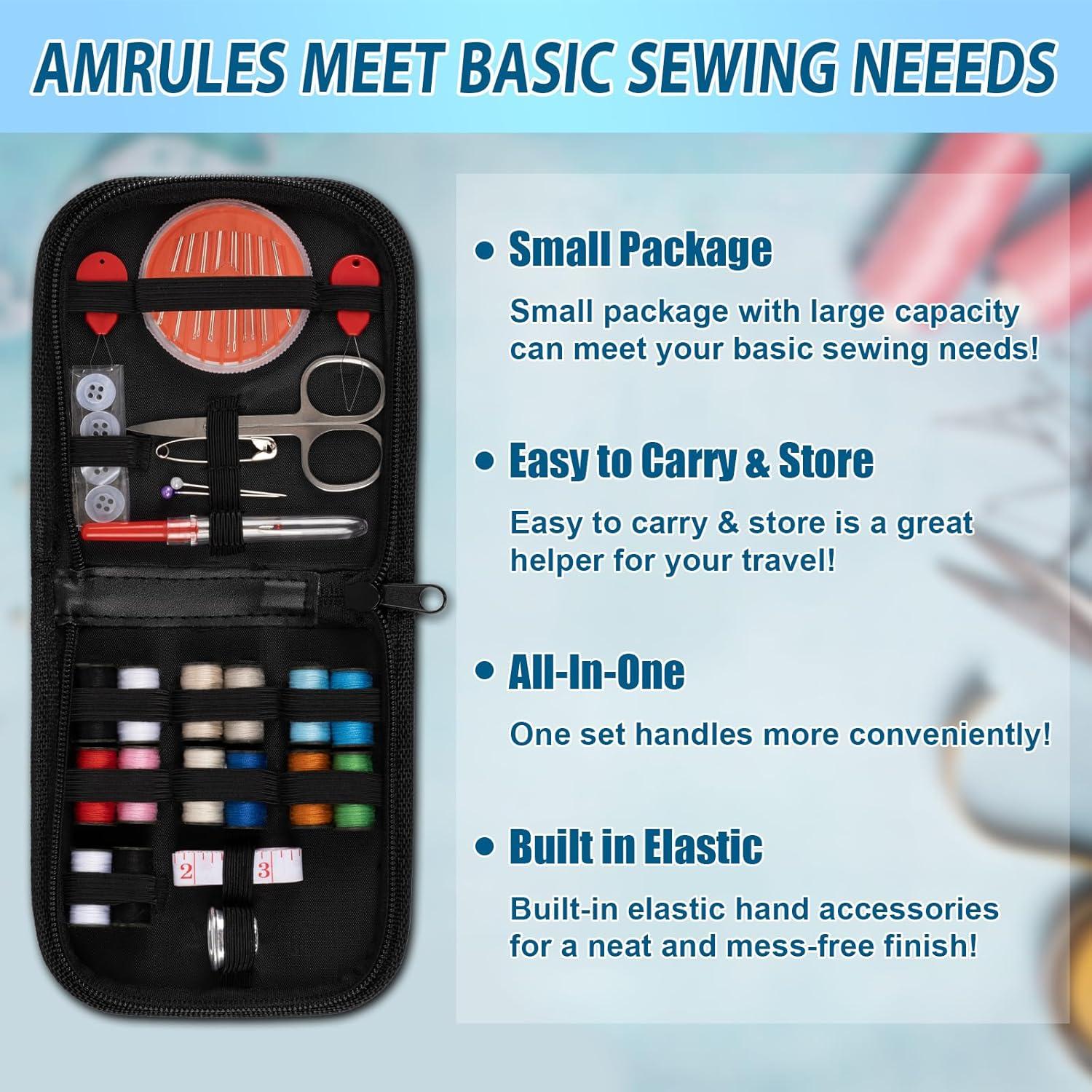 AMRULES MEET BASIC SEWING NEEEDS

• Small Package

Small package with large capacity can meet your basic sewing needs!

• Easy to Carry & Store

Easy to carry & store is a great helper for your travel!

• All-In-One

One set handles more conveniently!

• Built in Elastic

Built-in elastic hand accessories for a neat and mess-free finish!

2

3